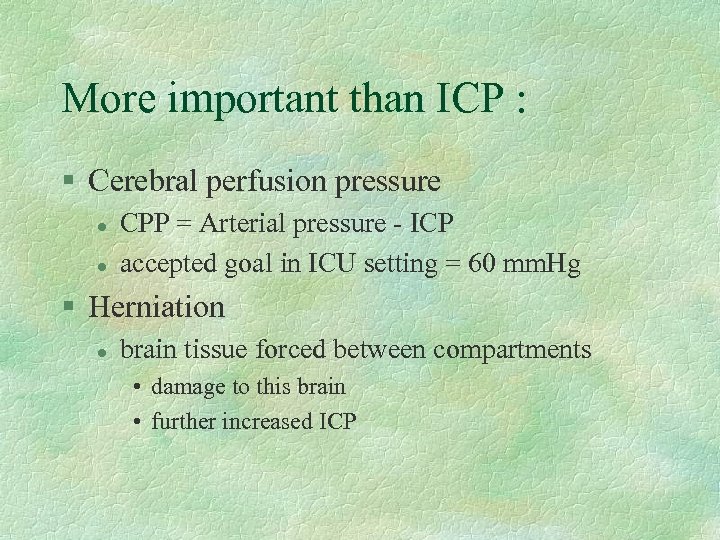 More important than ICP :

§ Cerebral perfusion pressure

• CPP = Arterial pressure - ICP

• accepted goal in ICU setting = 60 mmHg

§ Herniation

• brain tissue forced between compartments

• damage to this brain

• further increased ICP